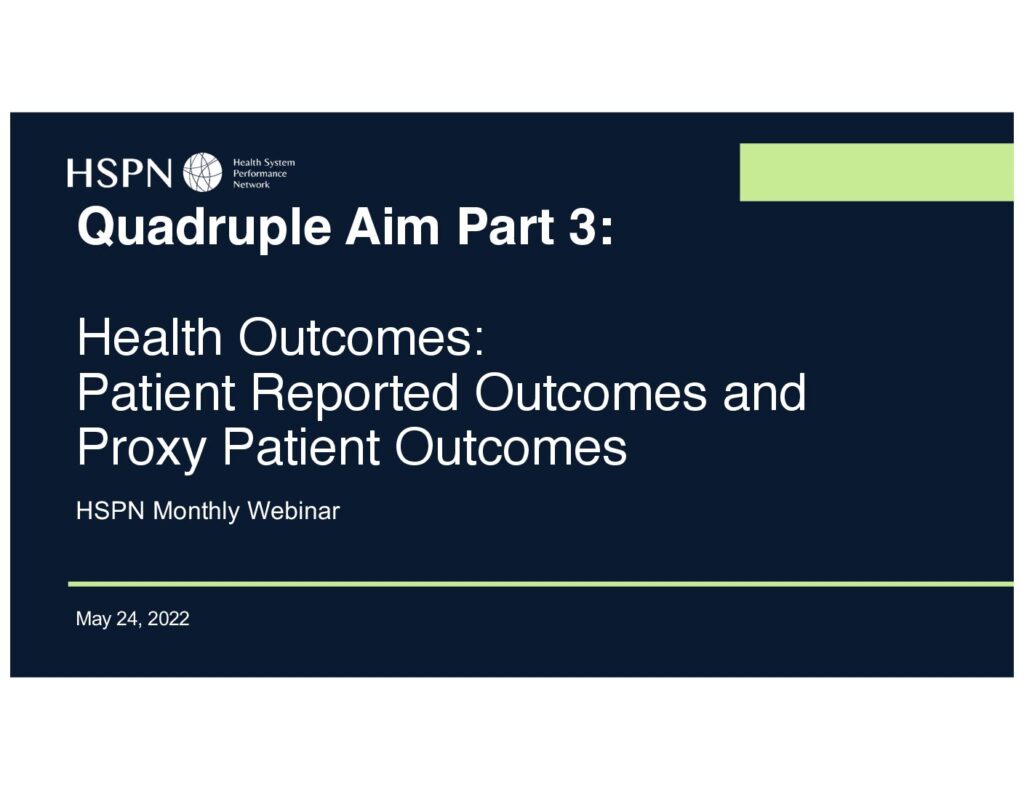 HSPN Health System Performance Network

Quadruple Aim Part 3:

Health Outcomes:
Patient Reported Outcomes and Proxy Patient Outcomes

HSPN Monthly Webinar

May 24, 2022